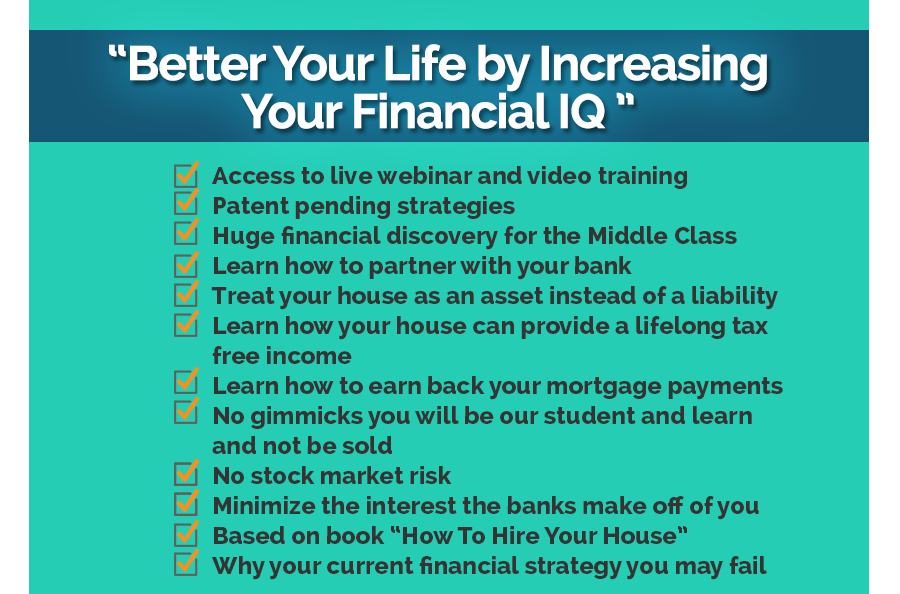 “Better Your Life by Increasing Your Financial IQ ”

Access to live webinar and video training
Patent pending strategies
Huge financial discovery for the Middle Class
Learn how to partner with your bank
Treat your house as an asset instead of a liability
Learn how your house can provide a lifelong tax free income
Learn how to earn back your mortgage payments
No gimmicks you will be our student and learn and not be sold
No stock market risk
Minimize the interest the banks make off of you
Based on book “How To Hire Your House”
Why your current financial strategy you may fail